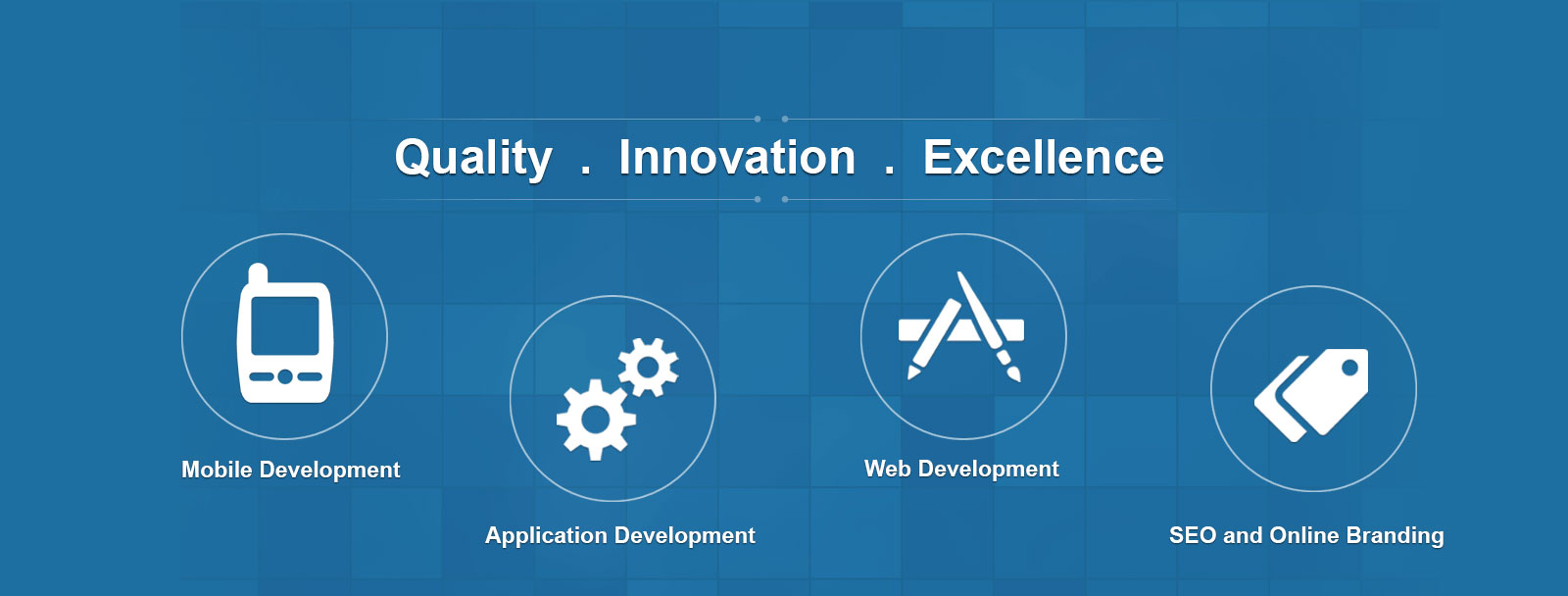 Quality . Innovation . Excellence

Mobile Development

Application Development

Web Development

SEO and Online Branding